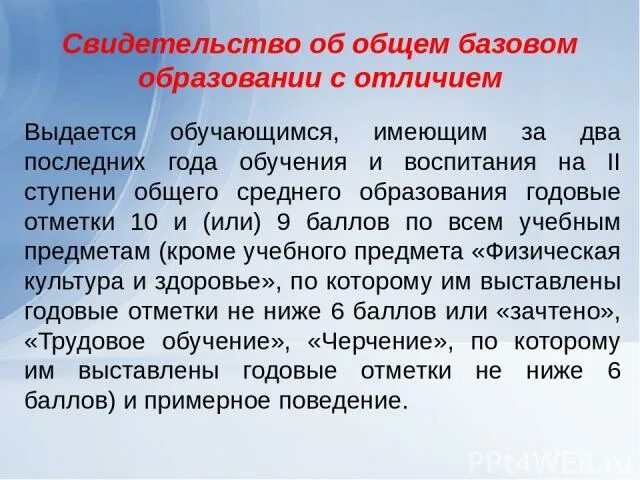 Свидетельство об общем базовом образовании с отличием

Выдается обучающимся, имеющим за два последних года обучения и воспитания на II ступени общего среднего образования годовые отметки 10 и (или) 9 баллов по всем учебным предметам (кроме учебного предмета «Физическая культура и здоровье», по которому им выставлены годовые отметки не ниже 6 баллов или «зачтено», «Трудовое обучение», «Черчение», по которому им выставлены годовые отметки не ниже 6 баллов) и примерное поведение.

PPt4WEB.ru